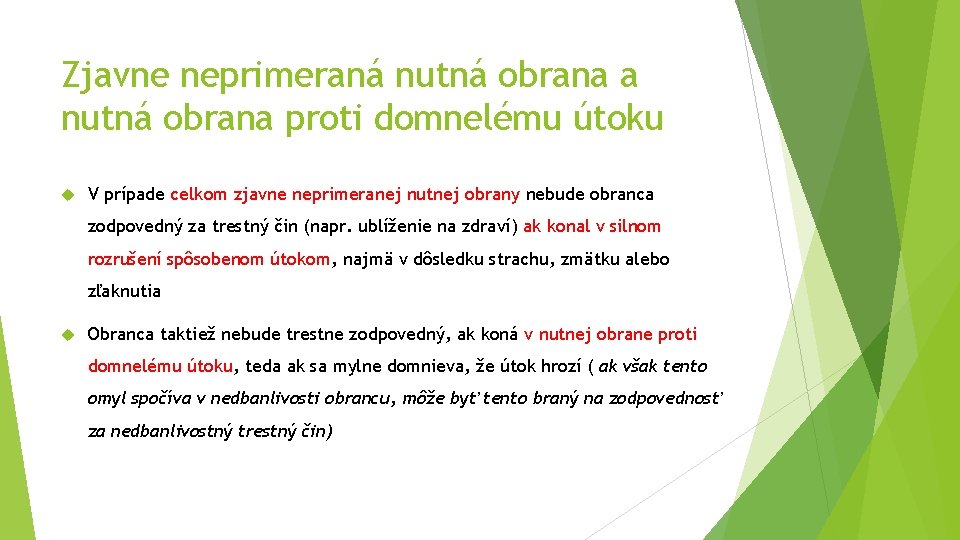 Zjavne neprimeraná nutná obrana a nutná obrana proti domnelému útoku

V prípade celkom zjavne neprimeranej nutnej obrany nebude obranca zodpovedný za trestný čin (napr. ublíženie na zdraví) ak konal v silnom rozrušení spôsobenom útokom, najmä v dôsledku strachu, zmätku alebo zľaknutia

Obranca taktiež nebude trestne zodpovedný, ak koná v nutnej obrane proti domnelému útoku, teda ak sa mylne domnieva, že útok hrozí ( ak však tento omyl spočíva v nedbanlivosti obrancu, môže byť tento braný na zodpovednosť za nedbanlivostný trestný čin)